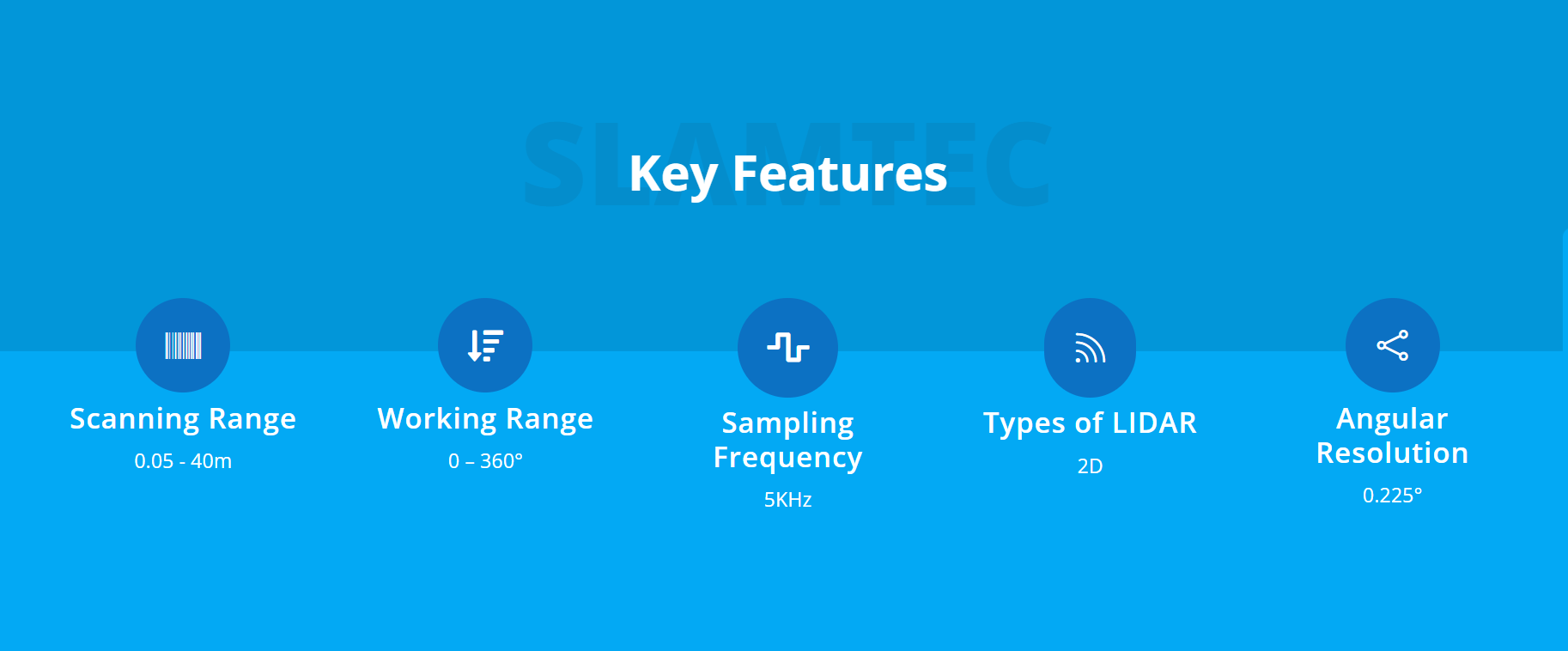 SLAMTEC

Key Features

Scanning Range

0.05 - 40m

Working Range

0 – 360°

Sampling Frequency

5KHz

Types of LIDAR

2D

Angular Resolution

0.225°